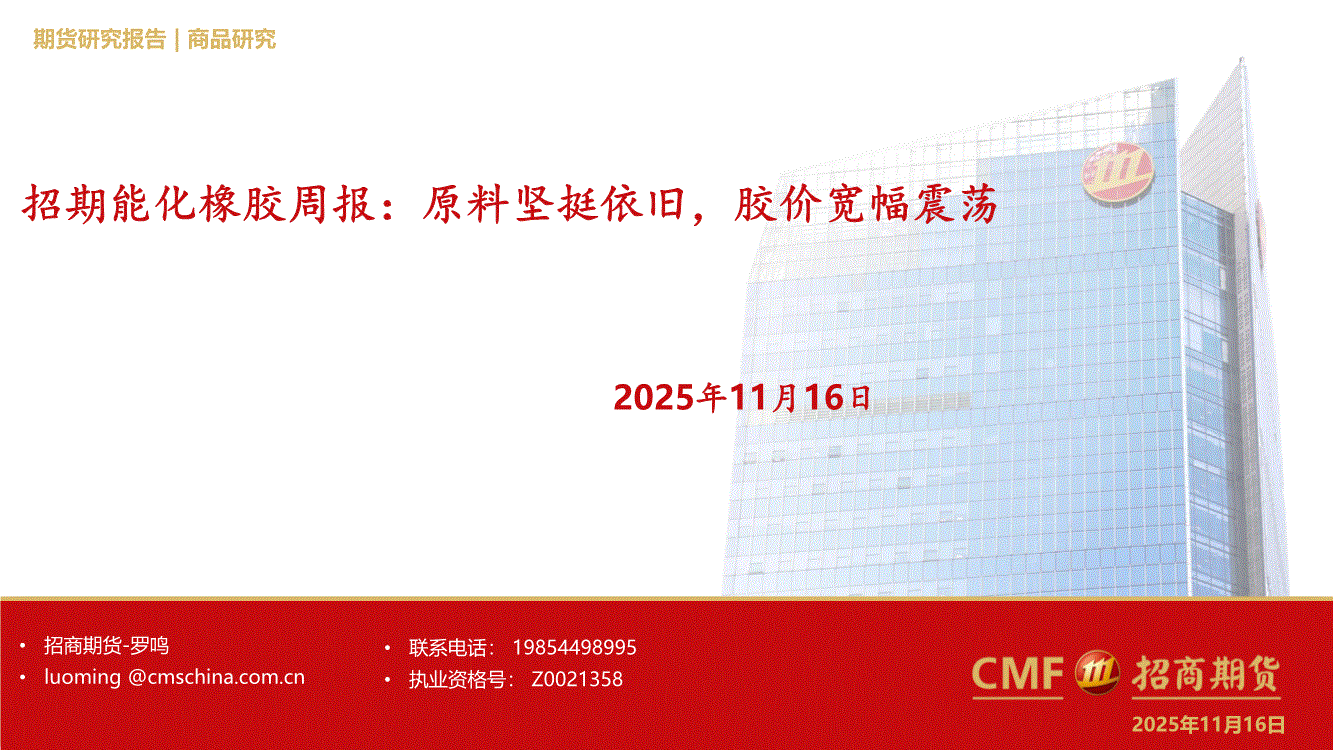 期货研究报告 | 商品研究

招期能化橡胶周报：原料坚挺依旧，胶价宽幅震荡

2025年11月16日

• 招商期货-罗鸣
• luoming @cmschina.com.cn

• 联系电话： 19854498995
• 执业资格号： Z0021358

CMF 招商期货

2025年11月16日